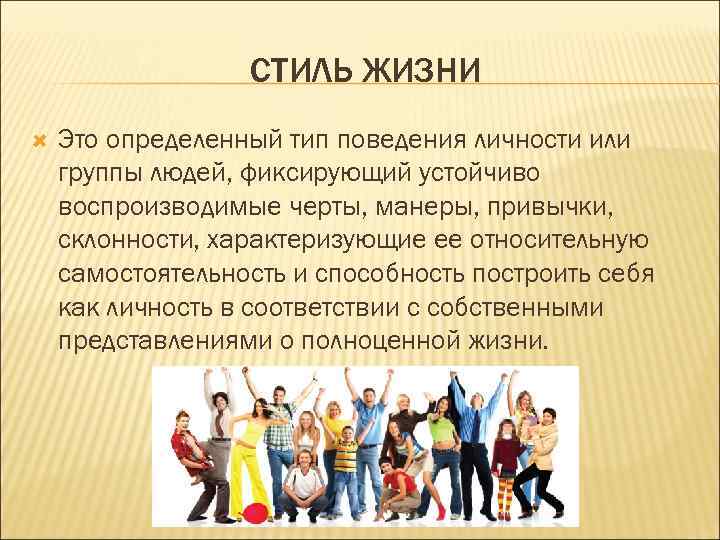 СТИЛЬ ЖИЗНИ

Это определенный тип поведения личности или группы людей, фиксирующий устойчиво воспроизводимые черты, манеры, привычки, склонности, характеризующие ее относительную самостоятельность и способность построить себя как личность в соответствии с собственными представлениями о полноценной жизни.